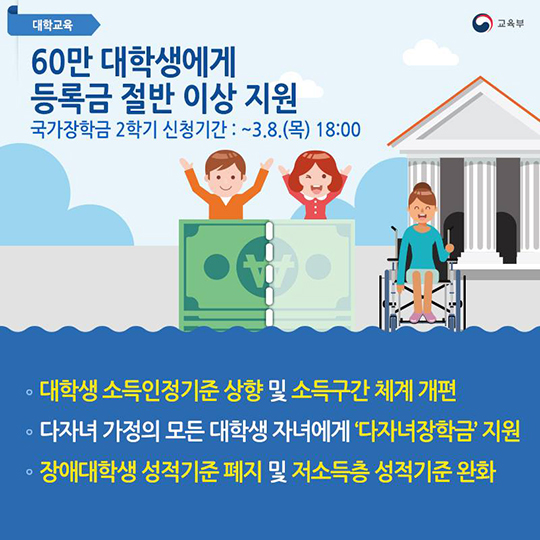 대학교육

교육부

60만 대학생에게
등록금 절반 이상 지원

국가장학금 2학기 신청기간 : ~3.8.(목) 18:00

₩

◦ 대학생 소득인정기준 상향 및 소득구간 체계 개편
◦ 다자녀 가정의 모든 대학생 자녀에게 '다자녀장학금' 지원
◦ 장애대학생 성적기준 폐지 및 저소득층 성적기준 완화